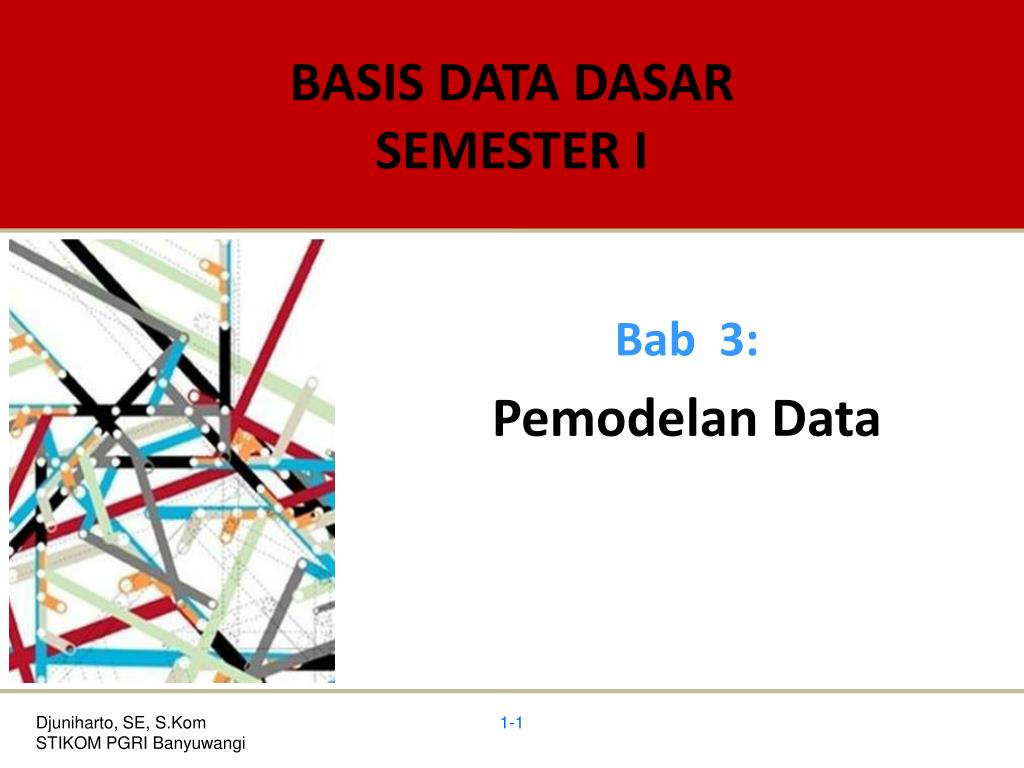 BASIS DATA DASAR
SEMESTER I

Bab 3:
Pemodelan Data

Djuniharto, SE, S.Kom
STIKOM PGRI Banyuwangi

1-1